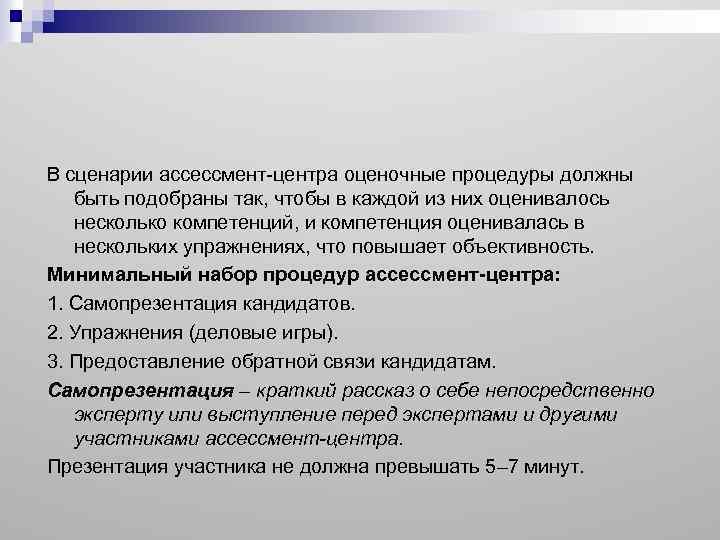 В сценарии ассессмент-центра оценочные процедуры должны быть подобраны так, чтобы в каждой из них оценивалось несколько компетенций, и компетенция оценивалась в нескольких упражнениях, что повышает объективность.

Минимальный набор процедур ассессмент-центра:

1. Самопрезентация кандидатов.

2. Упражнения (деловые игры).

3. Предоставление обратной связи кандидатам.

Самопрезентация – краткий рассказ о себе непосредственно эксперту или выступление перед экспертами и другими участниками ассессмент-центра.

Презентация участника не должна превышать 5–7 минут.